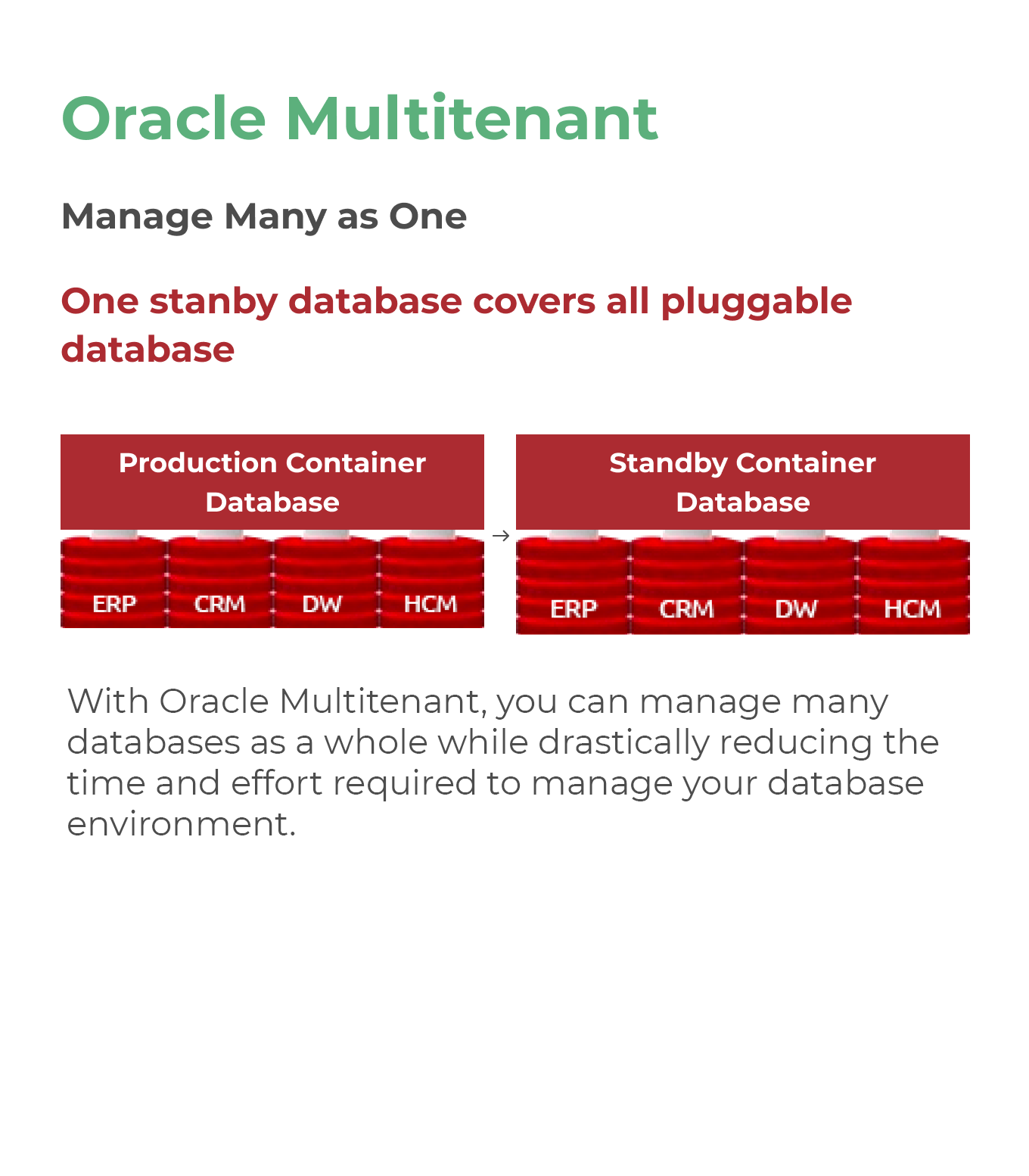 Oracle Multitenant

Manage Many as One

One stanby database covers all pluggable database

Production Container Database

ERP CRM DW HCM

→

Standby Container Database

ERP CRM DW HCM

With Oracle Multitenant, you can manage many databases as a whole while drastically reducing the time and effort required to manage your database environment.